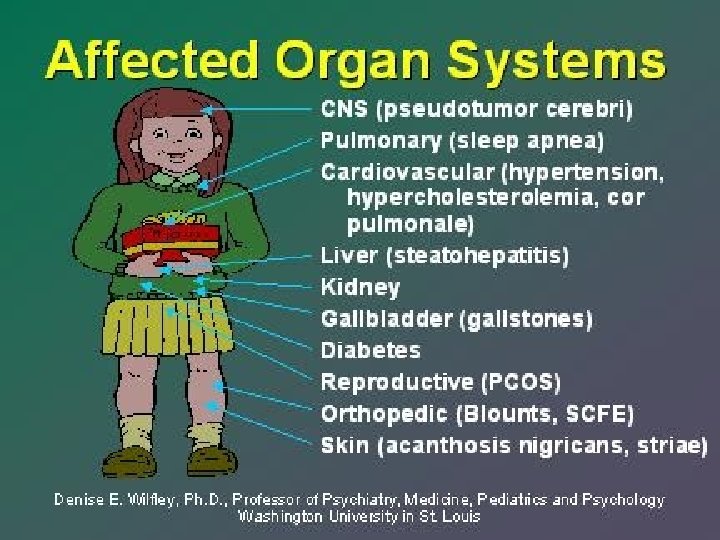 Affected Organ Systems

CNS (pseudotumor cerebri)
Pulmonary (sleep apnea)
Cardiovascular (hypertension, hypercholesterolemia, cor pulmonale)
Liver (steatohepatitis)
Kidney
Gallbladder (gallstones)
Diabetes
Reproductive (PCOS)
Orthopedic (Blounts, SCFE)
Skin (acanthosis nigricans, striae)

Denise E. Wilfley, Ph.D., Professor of Psychiatry, Medicine, Pediatrics and Psychology
Washington University in St. Louis